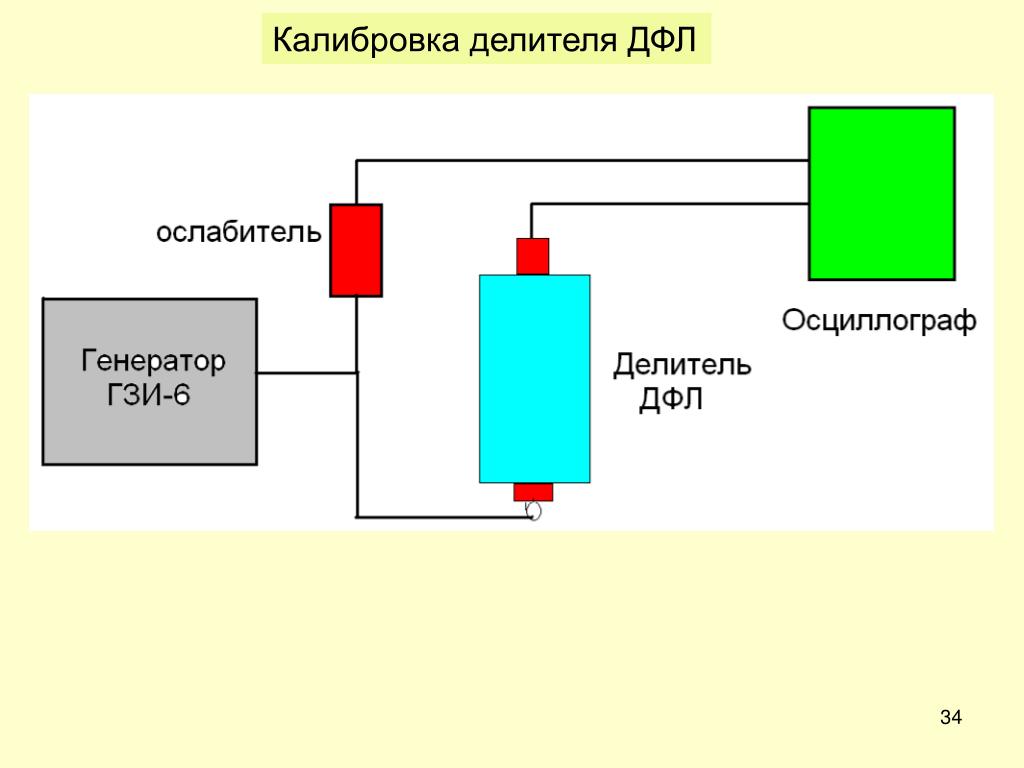 Калибровка делителя ДФЛ

ослабитель

Генератор ГЗИ-6

Делитель ДФЛ

Осциллограф

34